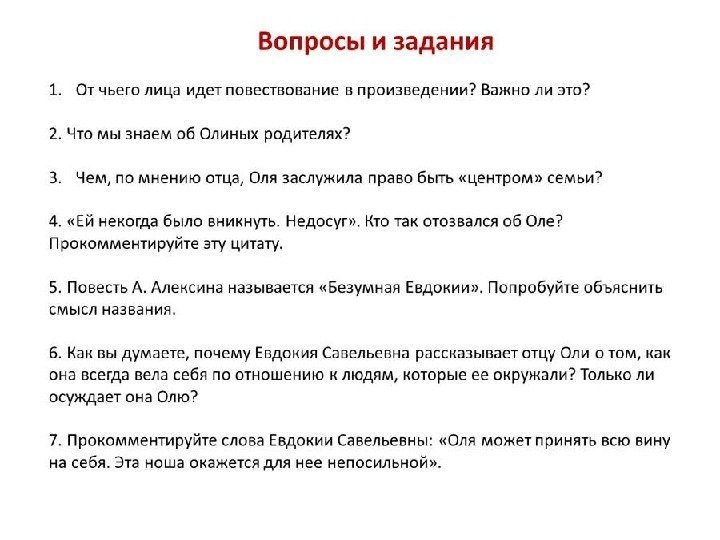 Вопросы и задания

1. От чьего лица идет повествование в произведении? Важно ли это?

2. Что мы знаем об Олиных родителях?

3. Чем, по мнению отца, Оля заслужила право быть «центром» семьи?

4. «Ей некогда было вникнуть. Недосуг». Кто так отозвался об Оле? Прокомментируйте эту цитату.

5. Повесть А. Алексина называется «Безумная Евдокии». Попробуйте объяснить смысл названия.

6. Как вы думаете, почему Евдокия Савельевна рассказывает отцу Оли о том, как она всегда вела себя по отношению к людям, которые ее окружали? Только ли осуждает она Олю?

7. Прокомментируйте слова Евдокии Савельевны: «Оля может принять всю вину на себя. Эта ноша окажется для нее непосильной».